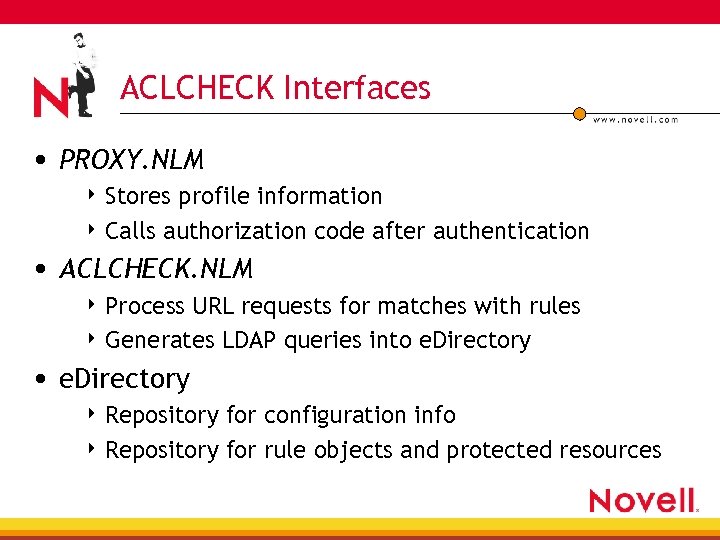 N

ACLCHECK Interfaces

www.novell.com

• PROXY.NLM
‣ Stores profile information
‣ Calls authorization code after authentication
• ACLCHECK.NLM
‣ Process URL requests for matches with rules
‣ Generates LDAP queries into eDirectory
• eDirectory
‣ Repository for configuration info
‣ Repository for rule objects and protected resources

Novell.